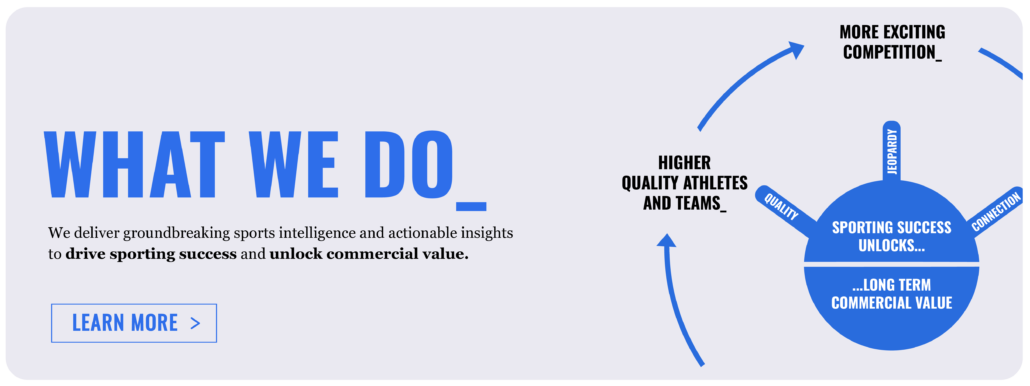 WHAT WE DO_

We deliver groundbreaking sports intelligence and actionable insights to **drive sporting success** and **unlock commercial value.**

LEARN MORE >

MORE EXCITING COMPETITION_

HIGHER QUALITY ATHLETES AND TEAMS_

QUALITY

JEOPARDY

CONNECTION

SPORTING SUCCESS UNLOCKS...

...LONG TERM COMMERCIAL VALUE